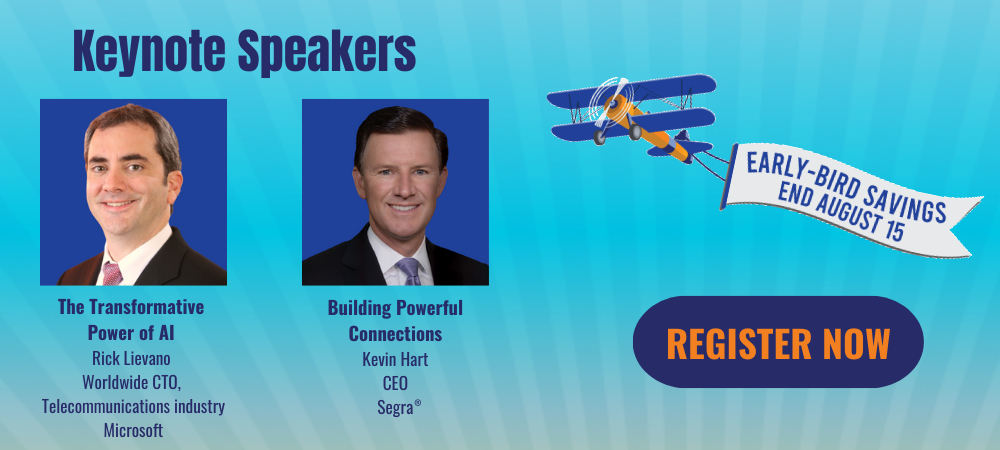 Keynote Speakers

The Transformative Power of AI
Rick Lievano
Worldwide CTO, Telecommunications industry
Microsoft

Building Powerful Connections
Kevin Hart
CEO
Segra®

EARLY-BIRD SAVINGS END AUGUST 15

REGISTER NOW